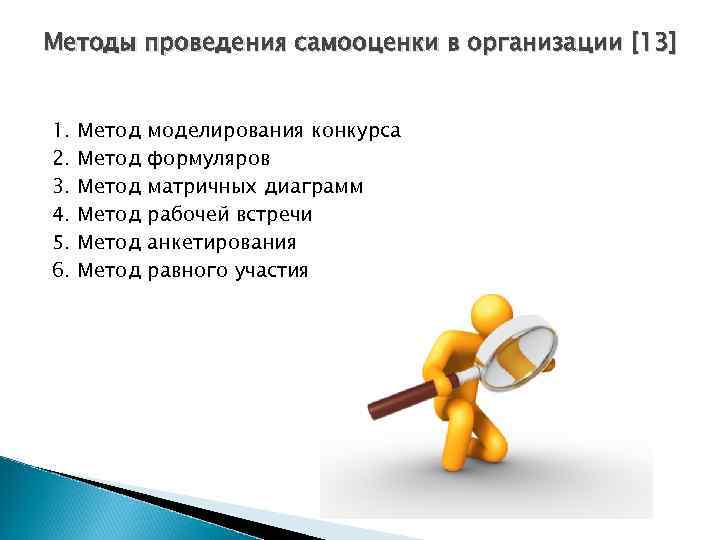 Методы проведения самооценки в организации [13]

1. Метод моделирования конкурса
2. Метод формуляров
3. Метод матричных диаграмм
4. Метод рабочей встречи
5. Метод анкетирования
6. Метод равного участия